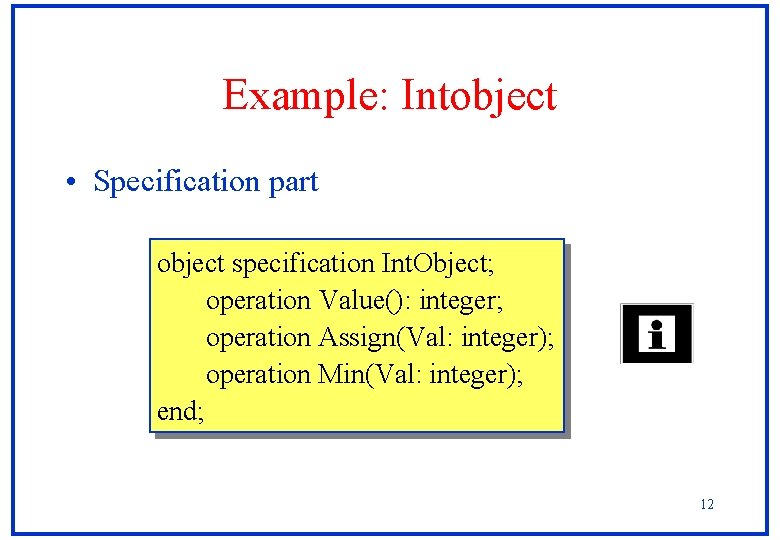 Example: Intobject

• Specification part

object specification IntObject;
operation Value(): integer;
operation Assign(Val: integer);
operation Min(Val: integer);
end;

i

12